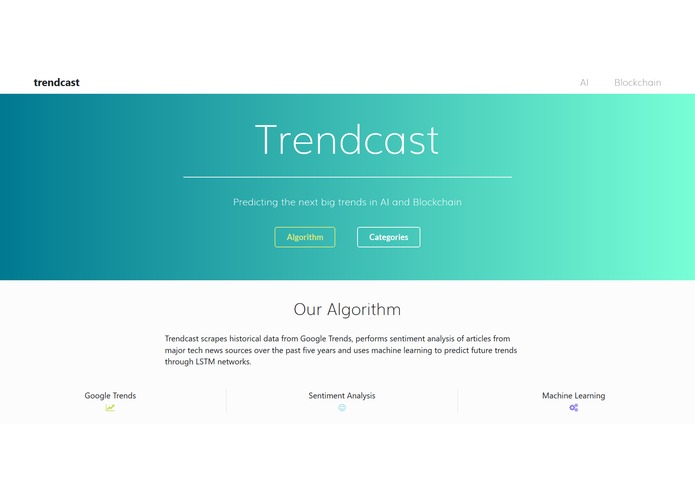 trendcast

AI Blockchain

Trendcast

Predicting the next big trends in AI and Blockchain

Algorithm Categories

Our Algorithm

Trendcast scrapes historical data from Google Trends, performs sentiment analysis of articles from major tech news sources over the past five years and uses machine learning to predict future trends through LSTM networks.

Google Trends

Sentiment Analysis

Machine Learning